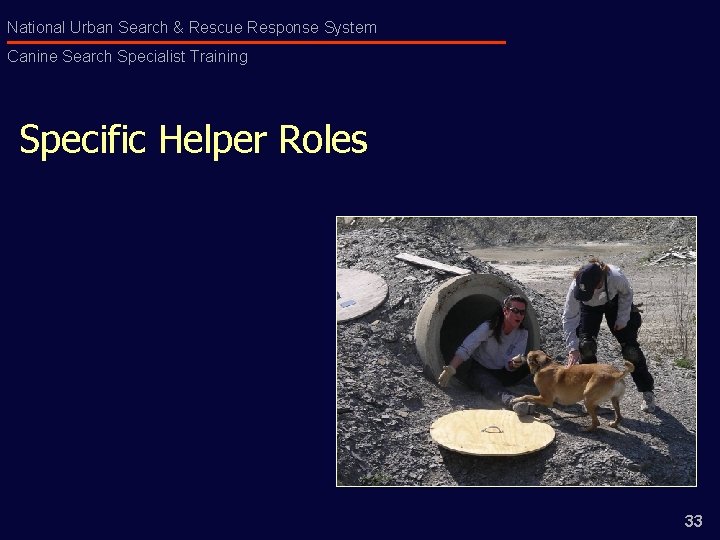 National Urban Search & Rescue Response System

Canine Search Specialist Training

Specific Helper Roles

33